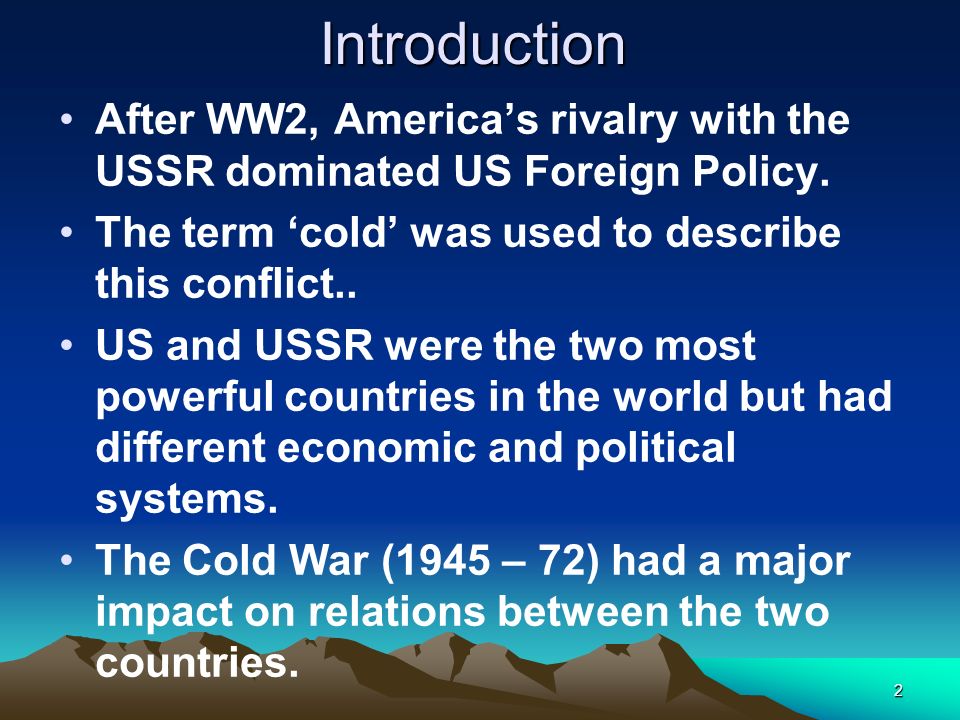 Introduction

• After WW2, America’s rivalry with the USSR dominated US Foreign Policy.

• The term ‘cold’ was used to describe this conflict..

• US and USSR were the two most powerful countries in the world but had different economic and political systems.

• The Cold War (1945 – 72) had a major impact on relations between the two countries.

2